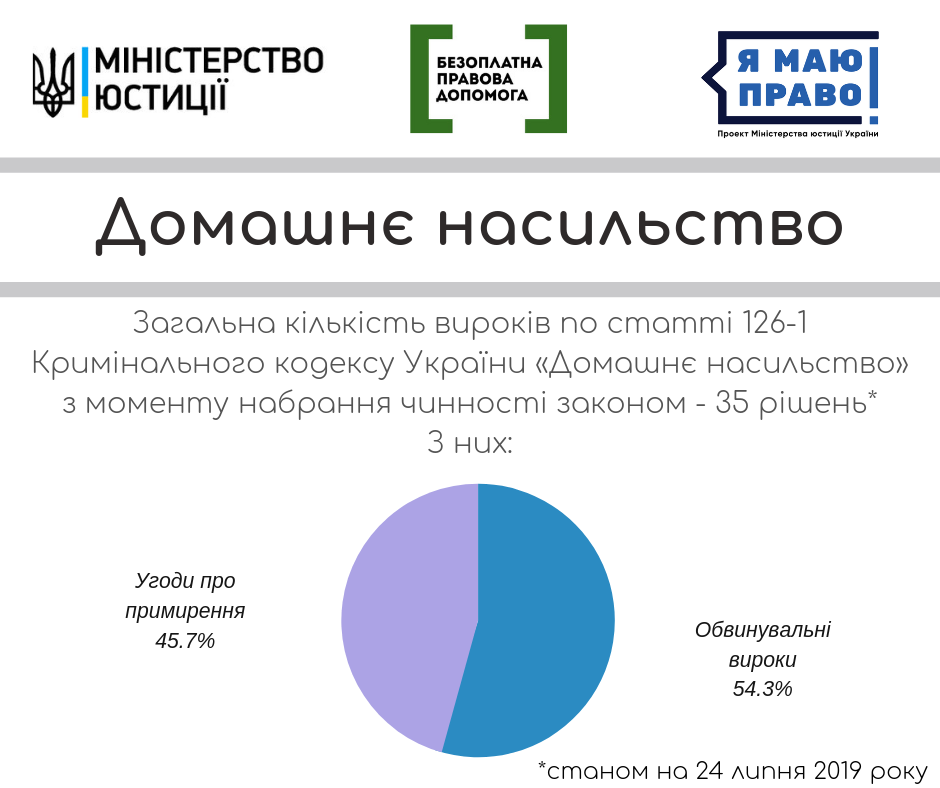 МІНІСТЕРСТВО ЮСТИЦІЇ

БЕЗОПЛАТНА ПРАВОВА ДОПОМОГА

Я МАЮ ПРАВО!
Проект Міністерства юстиції України

Домашнє насильство

Загальна кількість вироків по статті 126-1 Кримінального кодексу України «Домашнє насильство» з моменту набрання чинності законом - 35 рішень*
З них:

Угоди про примирення
45.7%

Обвинувальні вироки
54.3%

*станом на 24 липня 2019 року